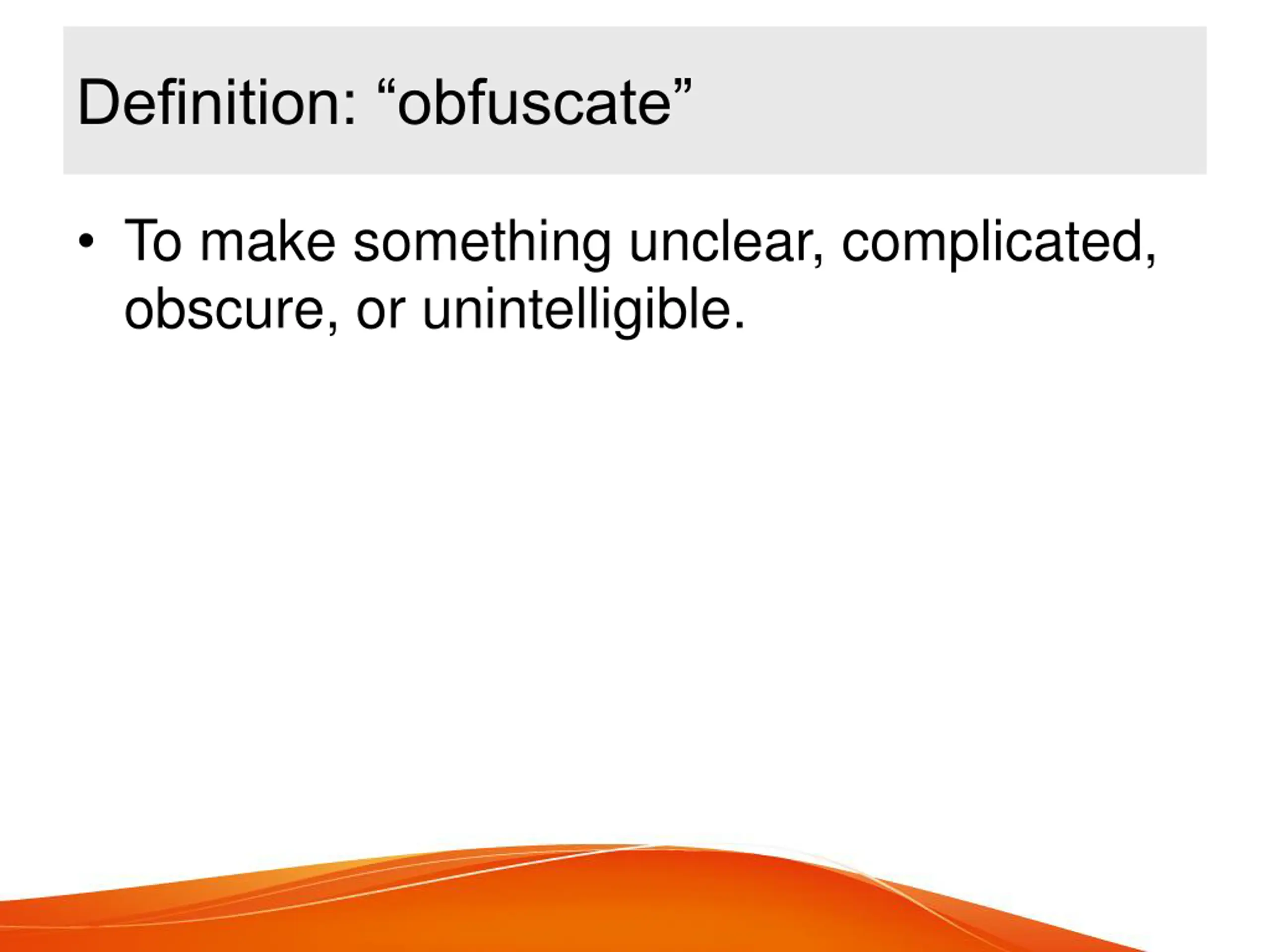 Definition: “obfuscate”

• To make something unclear, complicated, obscure, or unintelligible.